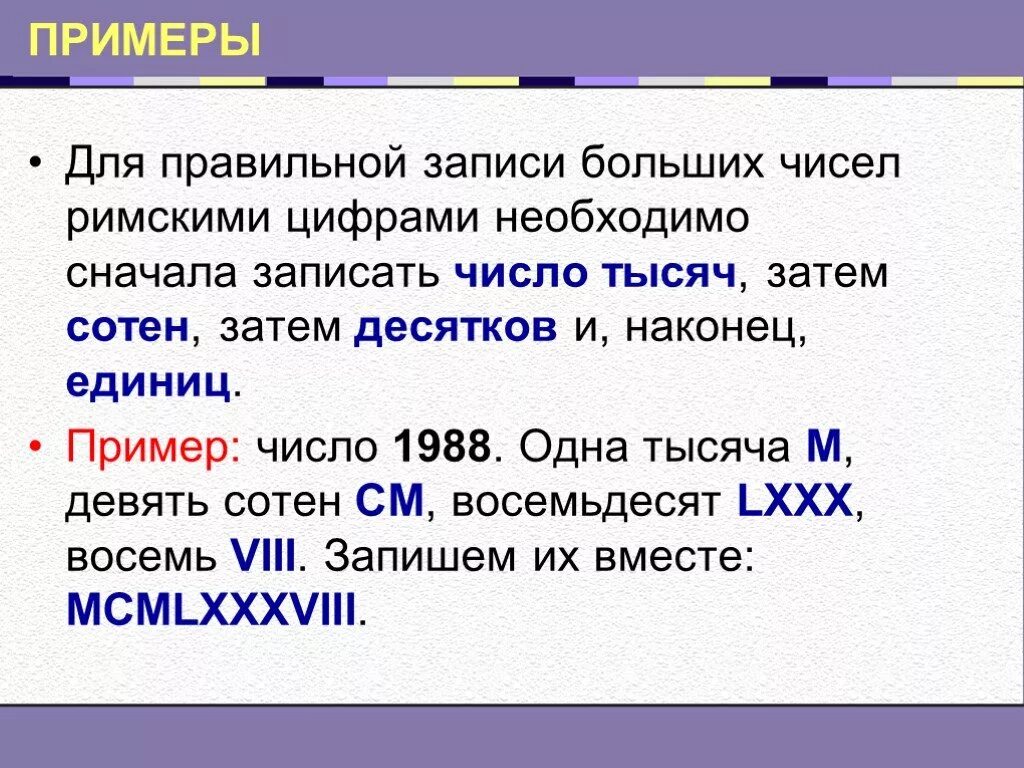 ПРИМЕРЫ

• Для правильной записи больших чисел римскими цифрами необходимо сначала записать число тысяч, затем сотен, затем десятков и, наконец, единиц.

• Пример: число 1988. Одна тысяча M, девять сотен CM, восемьдесят LXXX, восемь VIII. Запишем их вместе: MCMLXXXVIII.